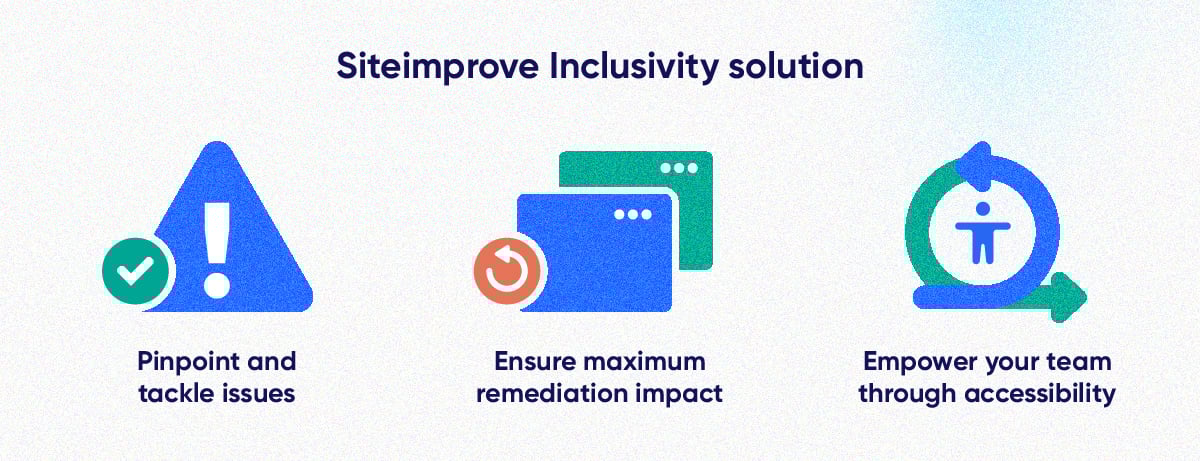 Siteimprove Inclusivity solution

Pinpoint and tackle issues

Ensure maximum remediation impact

Empower your team through accessibility